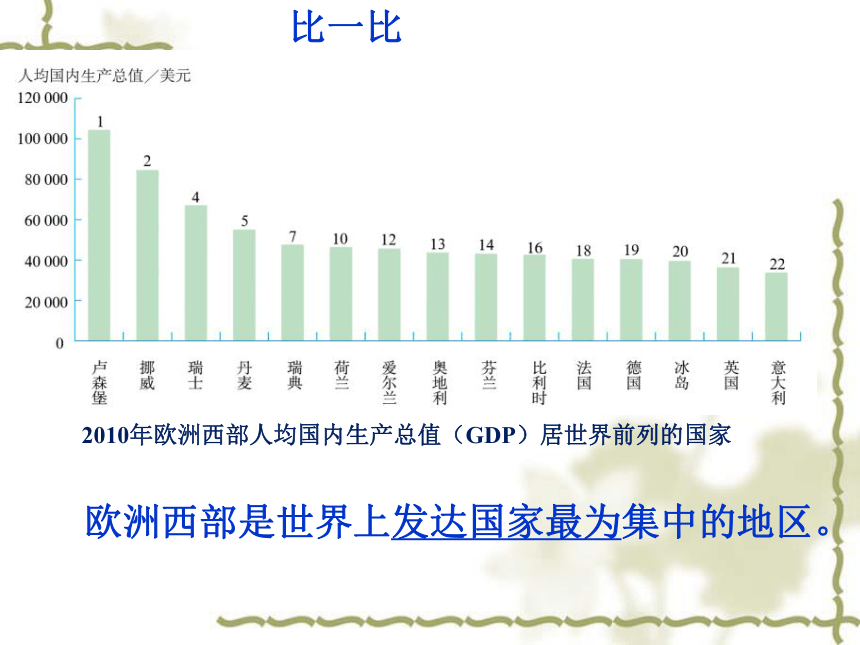 比一比

人均国内生产总值／美元

120 000
100 000
80 000
60 000
40 000
20 000
0

1 2 4 5 7 10 12 13 14 16 18 19 20 21 22

卢森堡 挪威 瑞士 丹麦 瑞典 荷兰 爱尔兰 奥地利 芬兰 比利时 法国 德国 冰岛 英国 意大利

2010年欧洲西部人均国内生产总值（GDP）居世界前列的国家

欧洲西部是世界上发达国家最为集中的地区。